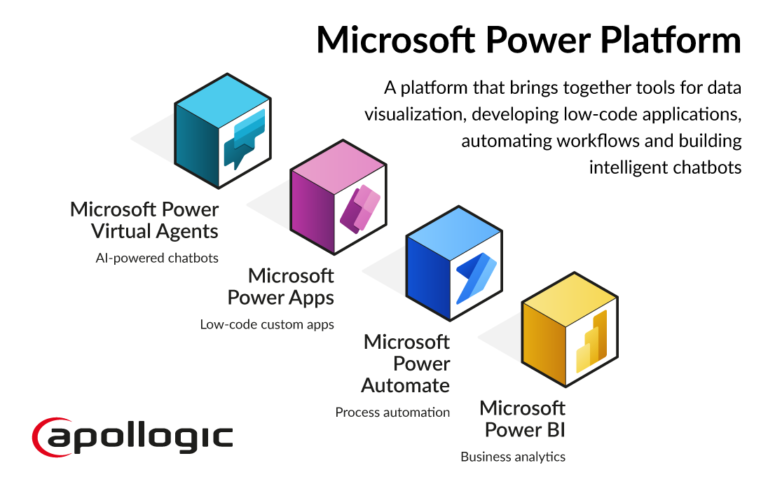 Microsoft Power Platform

A platform that brings together tools for data visualization, developing low-code applications, automating workflows and building intelligent chatbots

Microsoft Power Virtual Agents
AI-powered chatbots

Microsoft Power Apps
Low-code custom apps

Microsoft Power Automate
Process automation

Microsoft Power BI
Business analytics

apollogic